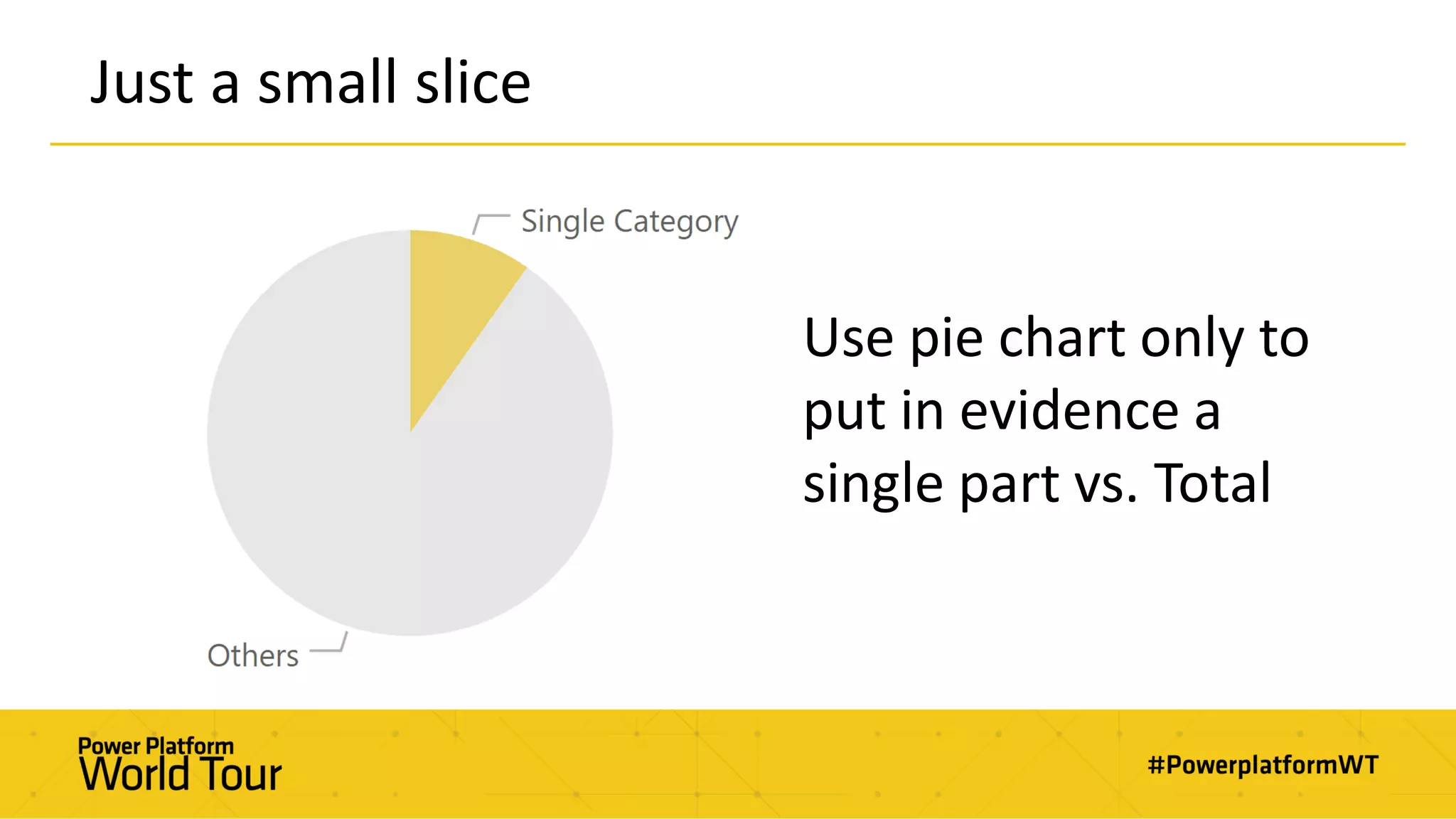 Just a small slice

Single Category

Others

Use pie chart only to put in evidence a single part vs. Total

Power Platform
World Tour

#PowerplatformWT